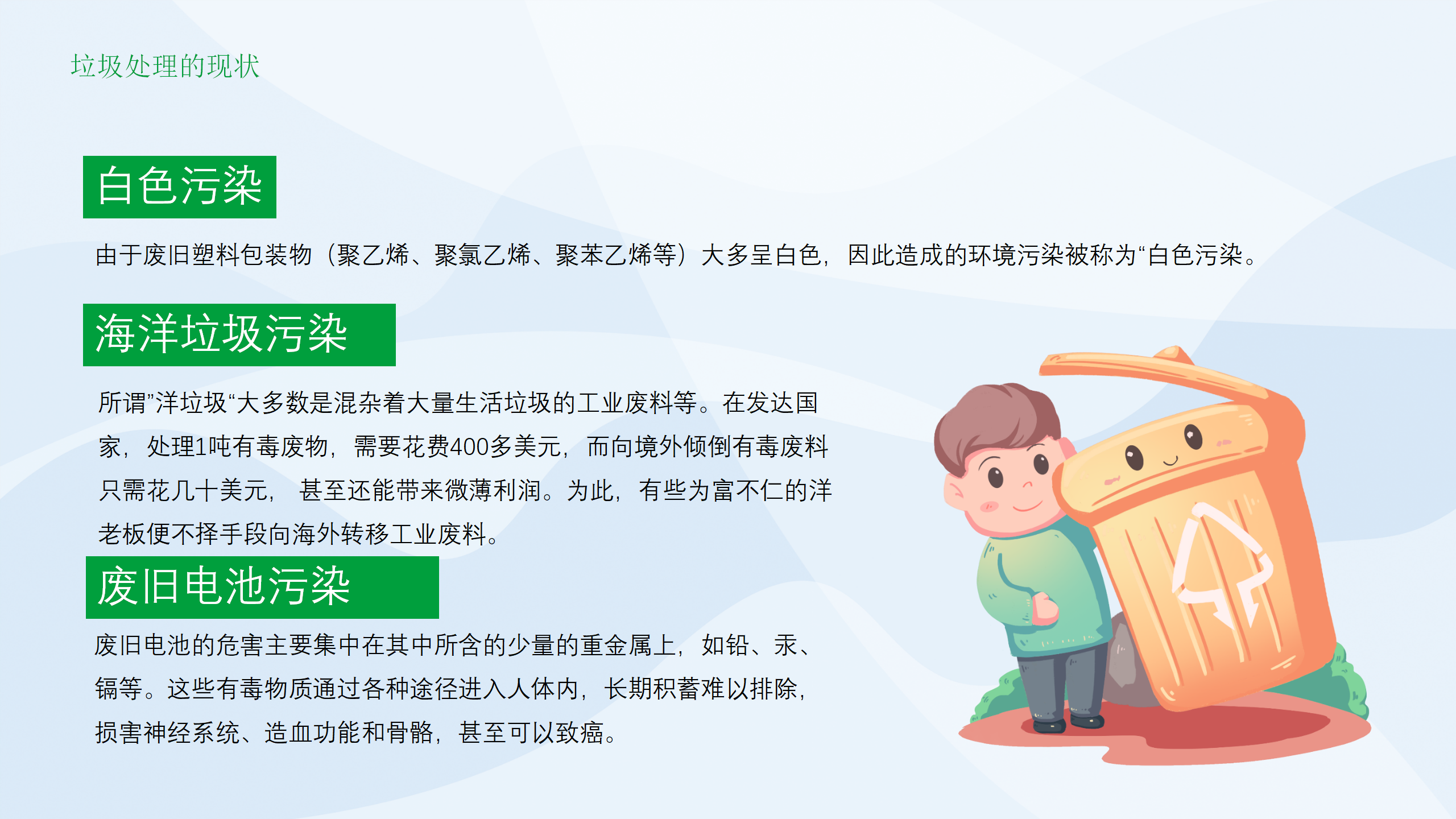 垃圾处理的现状

白色污染

由于废旧塑料包装物（聚乙烯、聚氯乙烯、聚苯乙烯等）大多呈白色，因此造成的环境污染被称为“白色污染。

海洋垃圾污染

所谓”洋垃圾“大多数是混杂着大量生活垃圾的工业废料等。在发达国家，处理1吨有毒废物，需要花费400多美元，而向境外倾倒有毒废料只需花几十美元， 甚至还能带来微薄利润。为此，有些为富不仁的洋老板便不择手段向海外转移工业废料。

废旧电池污染

废旧电池的危害主要集中在其中所含的少量的重金属上，如铅、汞、镉等。这些有毒物质通过各种途径进入人体内，长期积蓄难以排除，损害神经系统、造血功能和骨骼，甚至可以致癌。